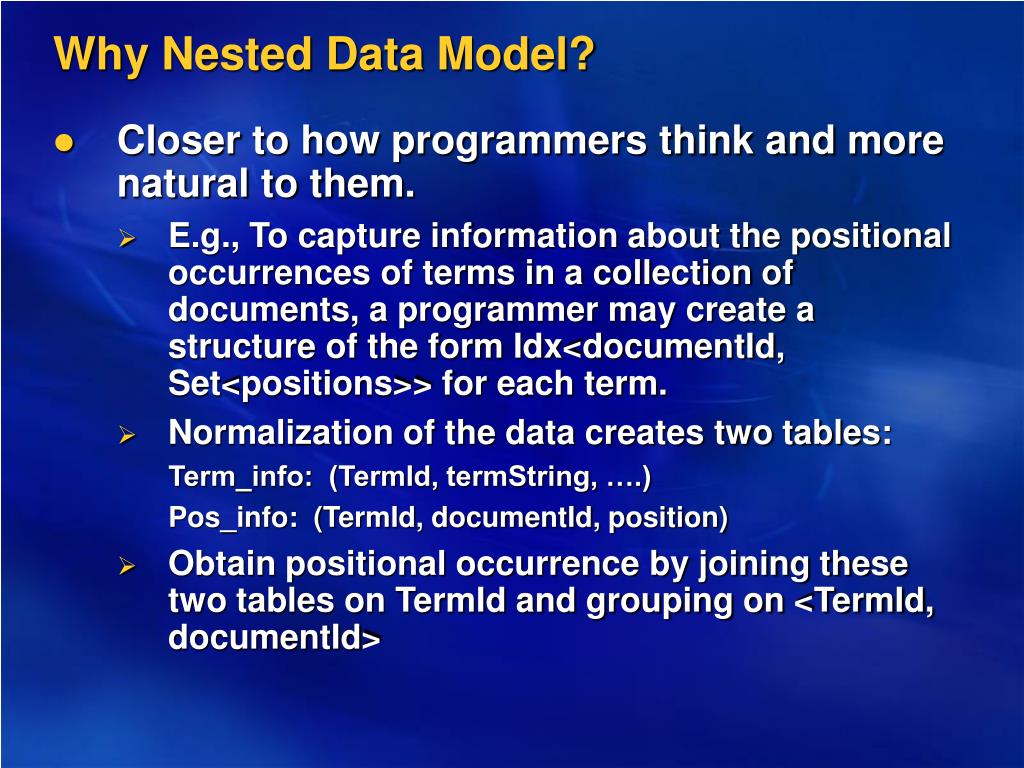 Why Nested Data Model?

Closer to how programmers think and more natural to them.

E.g., To capture information about the positional occurrences of terms in a collection of documents, a programmer may create a structure of the form Idx<documentId, Set<positions>> for each term.

Normalization of the data creates two tables:

Term_info: (TermId, termString, ….)

Pos_info: (TermId, documentId, position)

Obtain positional occurrence by joining these two tables on TermId and grouping on <TermId, documentId>